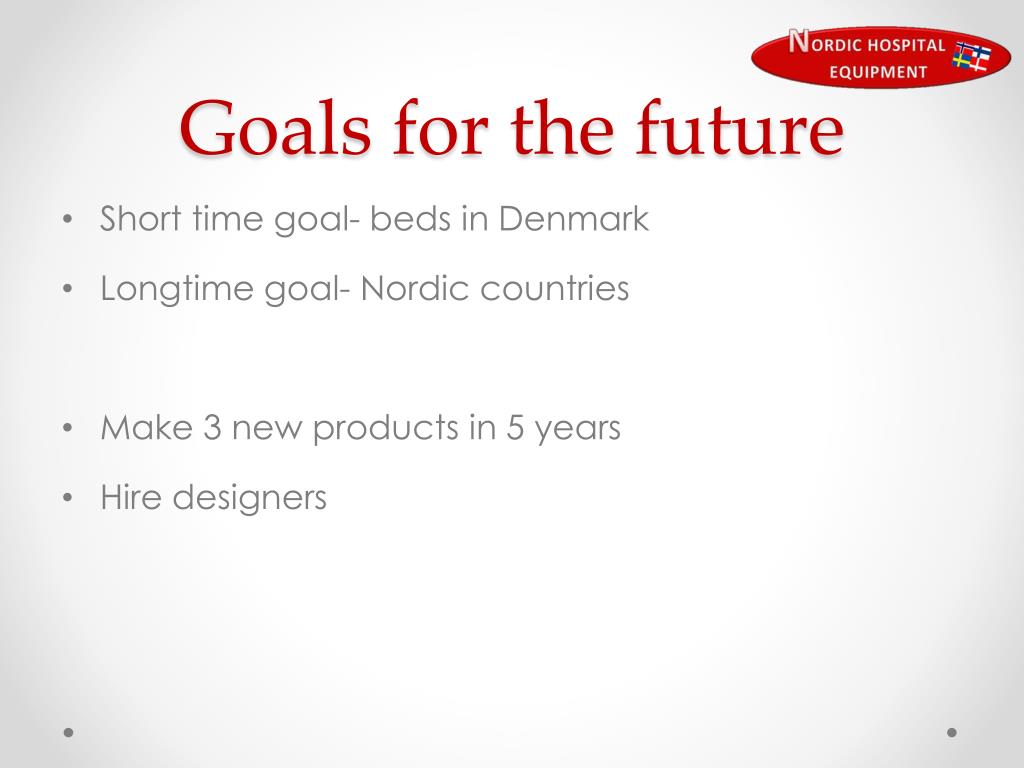 NORDIC HOSPITAL EQUIPMENT

Goals for the future

• Short time goal- beds in Denmark
• Longtime goal- Nordic countries

• Make 3 new products in 5 years
• Hire designers